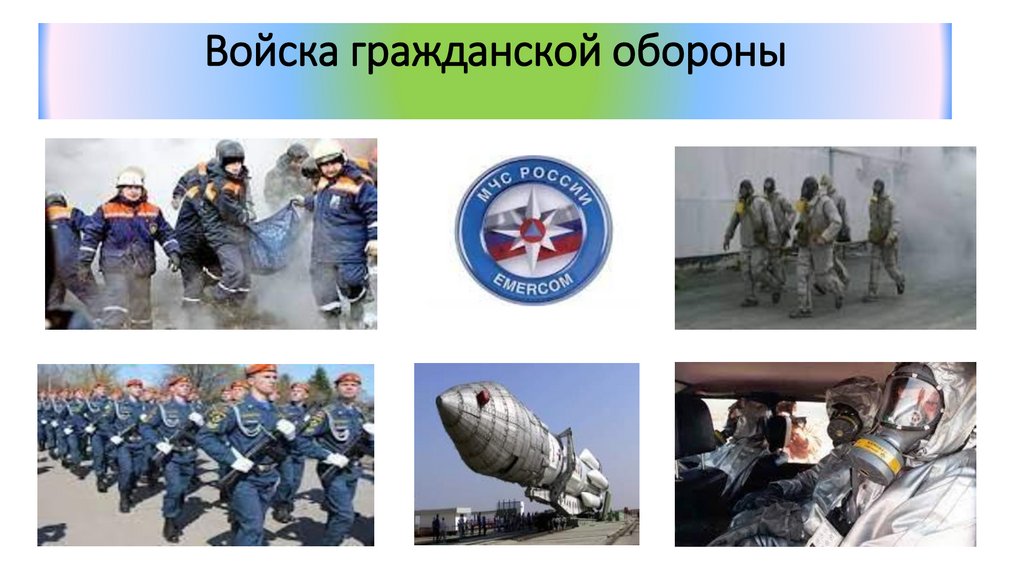 Войска гражданской обороны

МЧС РОССИИ
EMERCOM